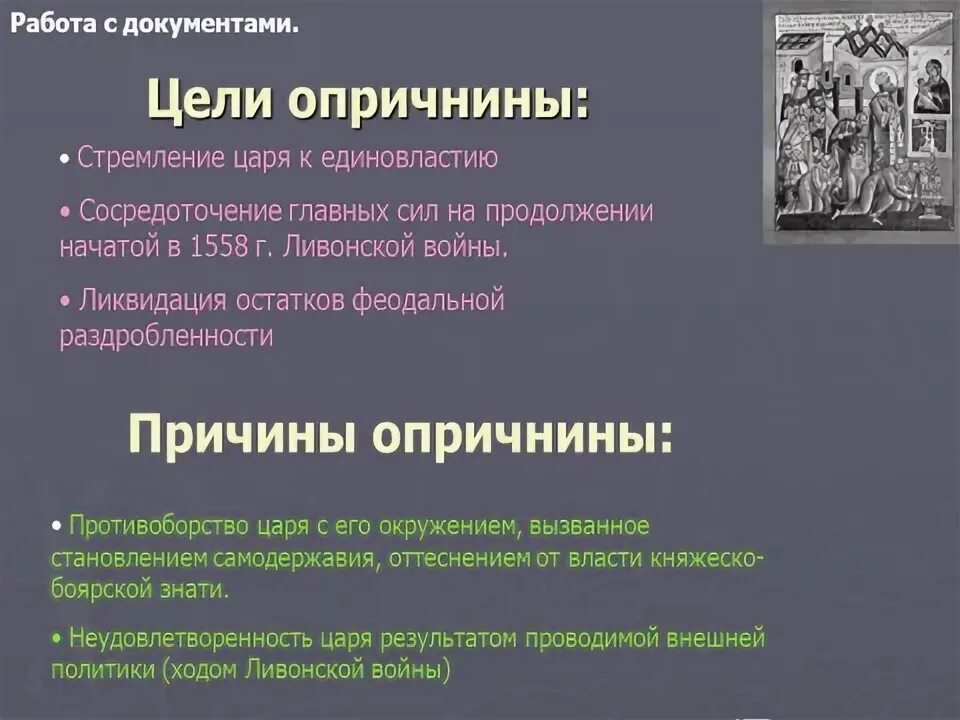 Работа с документами.

Цели опричнины:

• Стремление царя к единовластию

• Сосредоточение главных сил на продолжении начатой в 1558 г. Ливонской войны.

• Ликвидация остатков феодальной раздробленности

Причины опричнины:

• Противоборство царя с его окружением, вызванное становлением самодержавия, оттеснением от власти княжеско-боярской знати.

• Неудовлетворенность царя результатом проводимой внешней политики (ходом Ливонской войны)